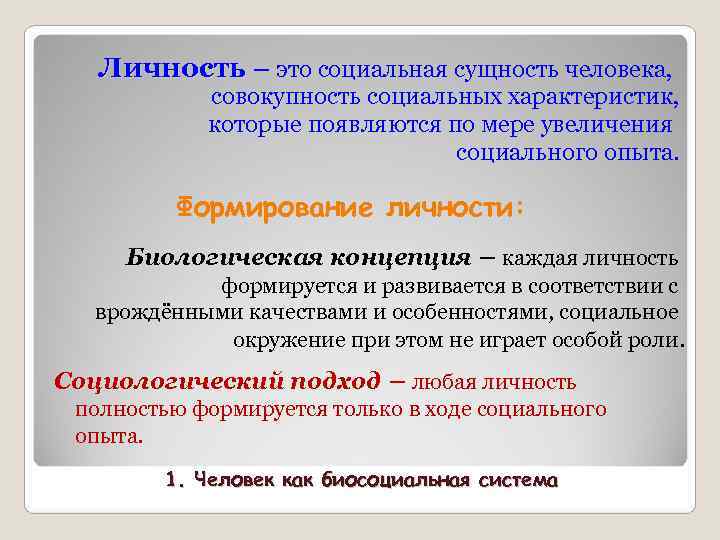 Личность – это социальная сущность человека, совокупность социальных характеристик, которые появляются по мере увеличения социального опыта.

Формирование личности:

Биологическая концепция – каждая личность формируется и развивается в соответствии с врождёнными качествами и особенностями, социальное окружение при этом не играет особой роли.

Социологический подход – любая личность полностью формируется только в ходе социального опыта.

1. Человек как биосоциальная система